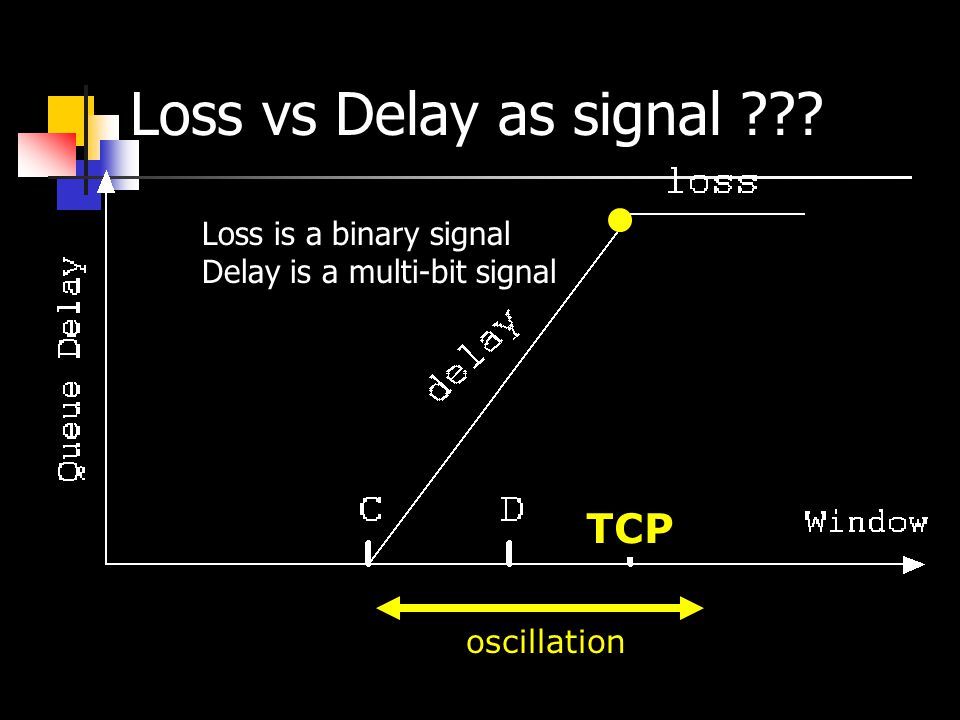 Loss vs Delay as signal ???

loss

Loss is a binary signal
Delay is a multi-bit signal

Queue Delay

delay

C

D

TCP

Window

oscillation